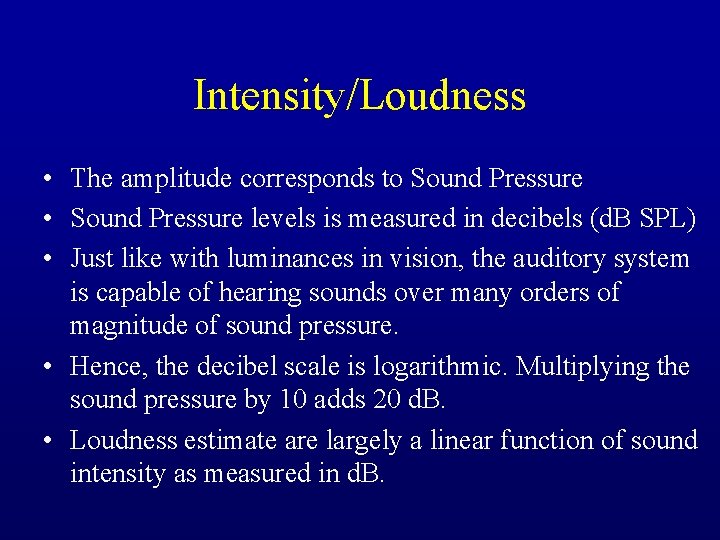 Intensity/Loudness

• The amplitude corresponds to Sound Pressure
• Sound Pressure levels is measured in decibels (dB SPL)
• Just like with luminances in vision, the auditory system is capable of hearing sounds over many orders of magnitude of sound pressure.
• Hence, the decibel scale is logarithmic. Multiplying the sound pressure by 10 adds 20 dB.
• Loudness estimate are largely a linear function of sound intensity as measured in dB.